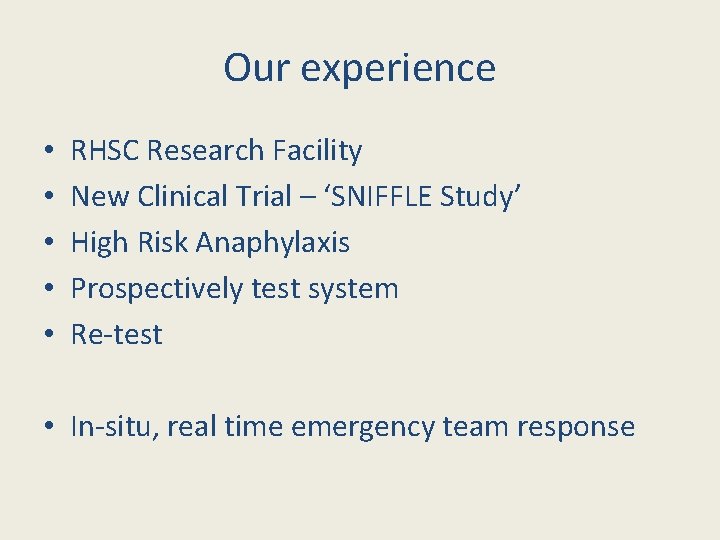 Our experience

• RHSC Research Facility
• New Clinical Trial – ‘SNIFFLE Study’
• High Risk Anaphylaxis
• Prospectively test system
• Re-test

• In-situ, real time emergency team response